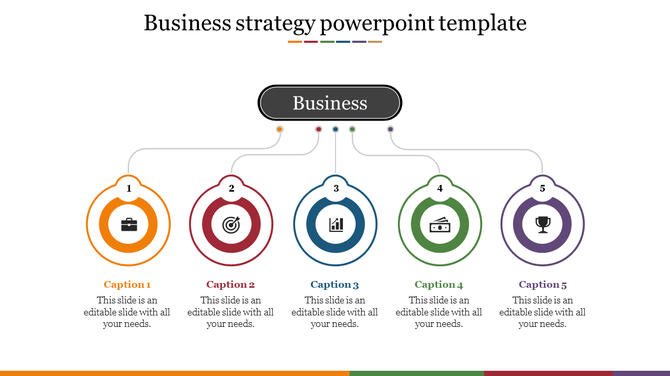 Business strategy powerpoint template

Business

1

2

3

4

5

Caption 1

This slide is an editable slide with all your needs.

Caption 2

This slide is an editable slide with all your needs.

Caption 3

This slide is an editable slide with all your needs.

Caption 4

This slide is an editable slide with all your needs.

Caption 5

This slide is an editable slide with all your needs.